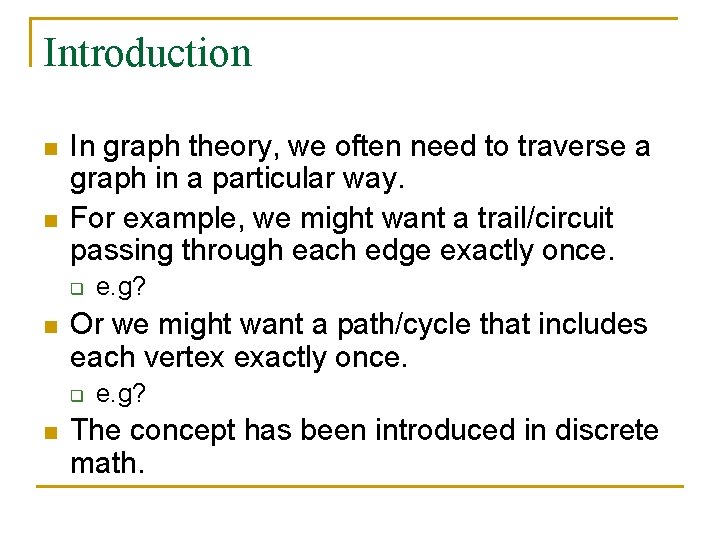 Introduction

- In graph theory, we often need to traverse a graph in a particular way.
- For example, we might want a trail/circuit passing through each edge exactly once.
  - e.g?
- Or we might want a path/cycle that includes each vertex exactly once.
  - e.g?
- The concept has been introduced in discrete math.